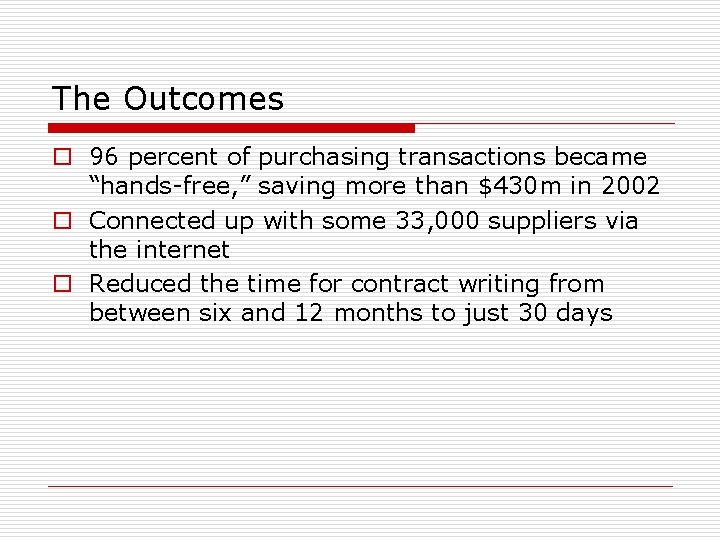 The Outcomes

96 percent of purchasing transactions became “hands-free,” saving more than \$430m in 2002

Connected up with some 33,000 suppliers via the internet

Reduced the time for contract writing from between six and 12 months to just 30 days